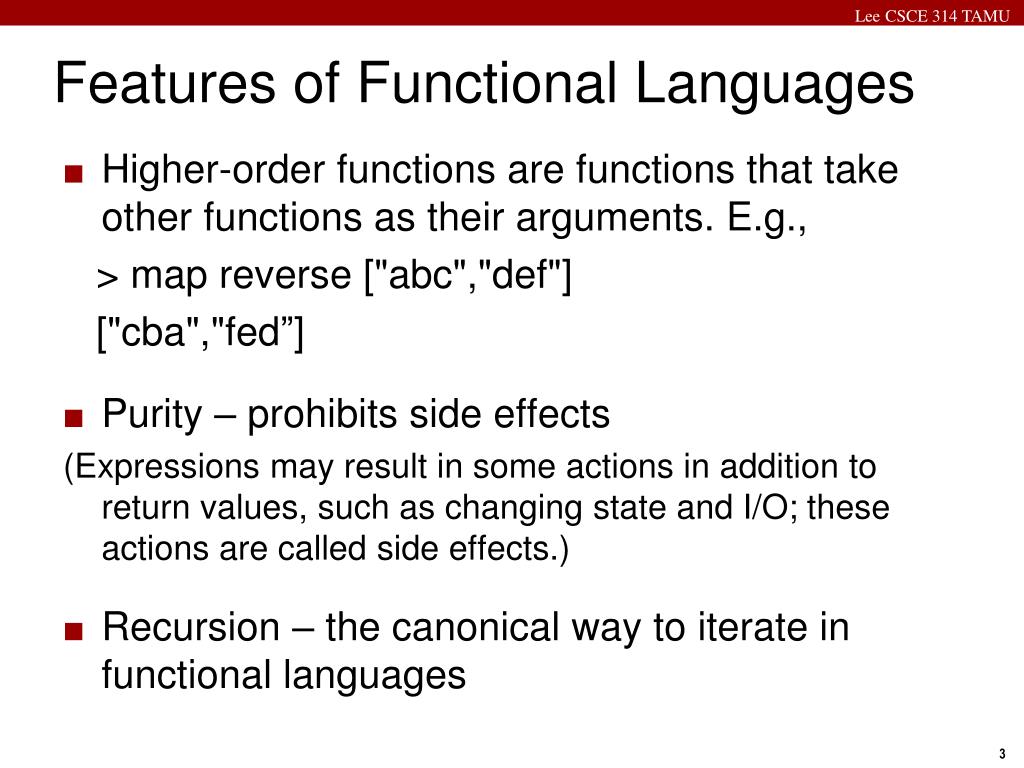 Lee CSCE 314 TAMU

Features of Functional Languages

■ Higher-order functions are functions that take other functions as their arguments. E.g.,

> map reverse ["abc","def"]

["cba","fed”]

■ Purity – prohibits side effects

(Expressions may result in some actions in addition to return values, such as changing state and I/O; these actions are called side effects.)

■ Recursion – the canonical way to iterate in functional languages

3